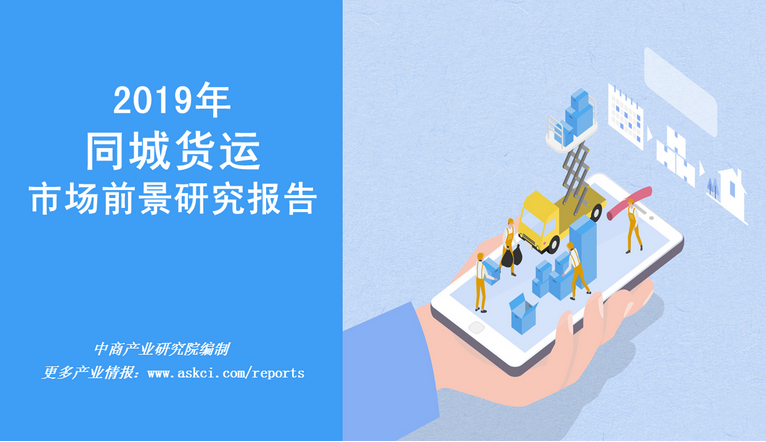 2019年
同城货运
市场前景研究报告

中商产业研究院编制
更多产业情报：www.askci.com/reports